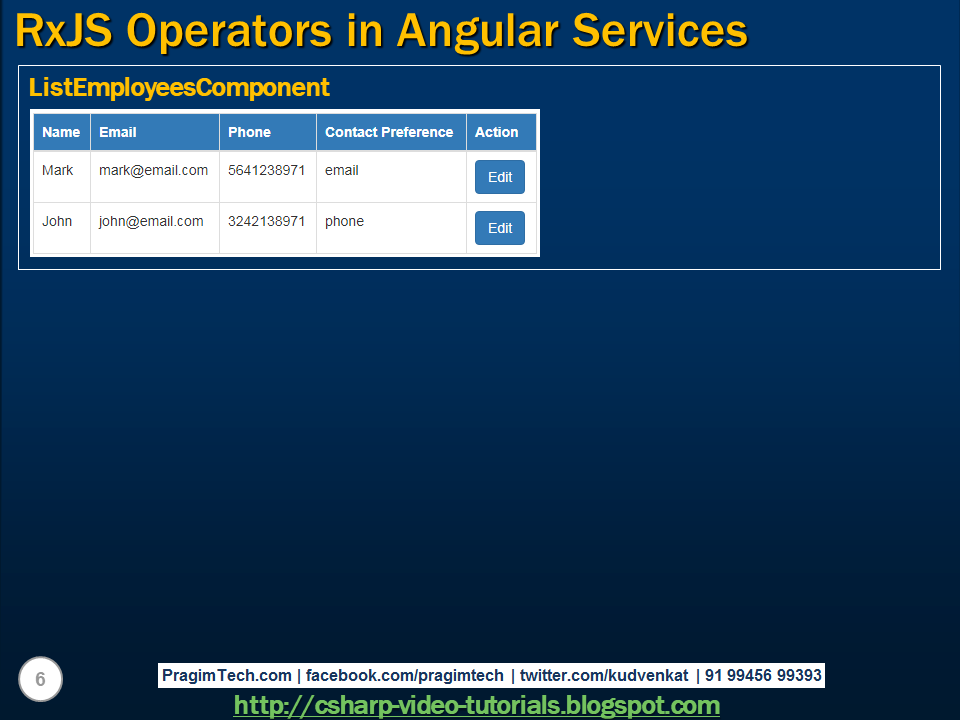 RxJS Operators in Angular Services

ListEmployeesComponent

| Name | Email | Phone | Contact Preference | Action |
|---|---|---|---|---|
| Mark | mark@email.com | 5641238971 | email | Edit |
| John | john@email.com | 3242138971 | phone | Edit |

6

PragimTech.com | facebook.com/pragimtech | twitter.com/kudvenkat | 91 99456 99393

http://csharp-video-tutorials.blogspot.com